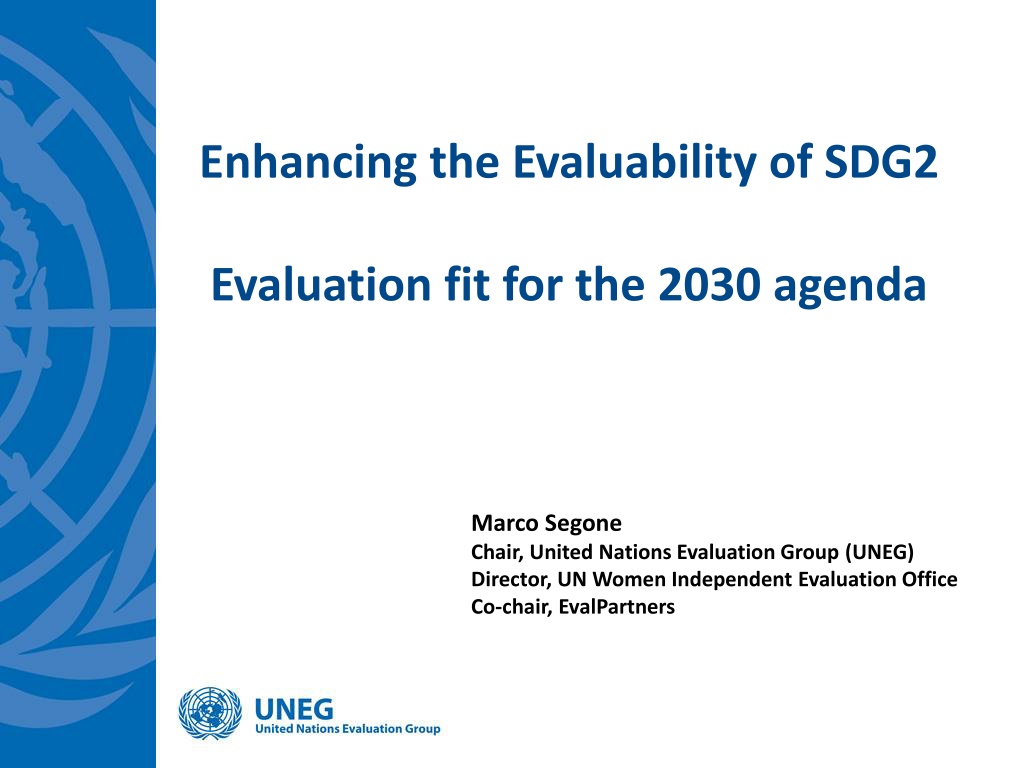 Enhancing the Evaluability of SDG2

Evaluation fit for the 2030 agenda

Marco Segone
Chair, United Nations Evaluation Group (UNEG)
Director, UN Women Independent Evaluation Office
Co-chair, EvalPartners

UNEG
United Nations Evaluation Group